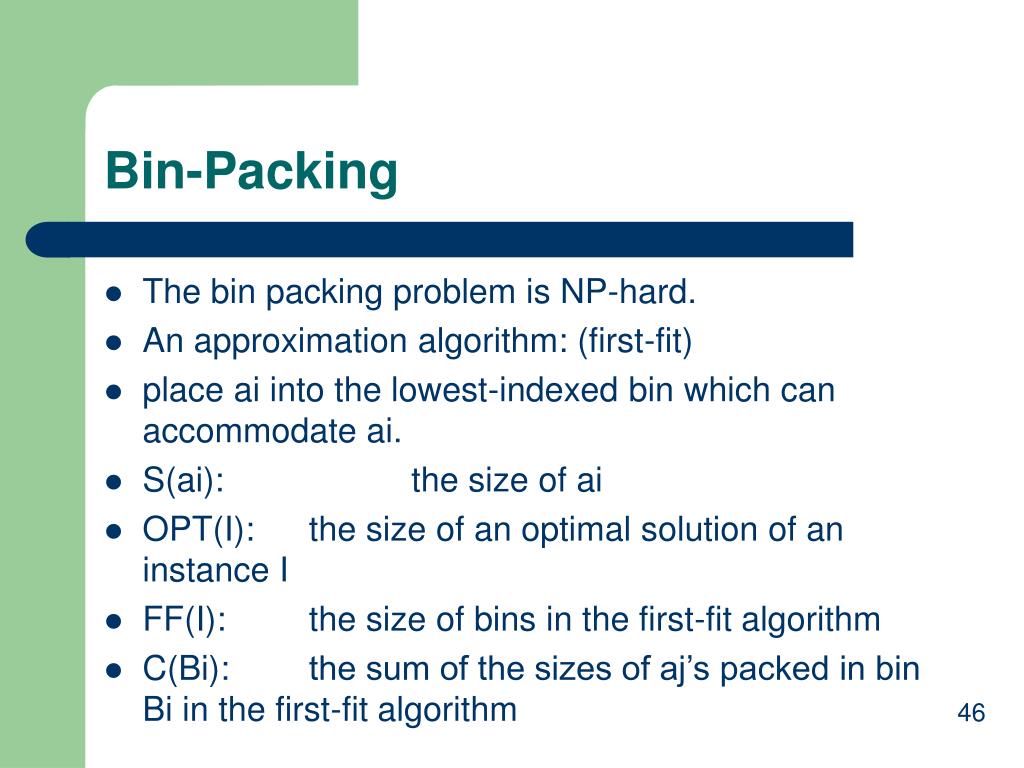 Bin-Packing

- The bin packing problem is NP-hard.
- An approximation algorithm: (first-fit)
- place ai into the lowest-indexed bin which can accommodate ai.
- S(ai): the size of ai
- OPT(I): the size of an optimal solution of an instance I
- FF(I): the size of bins in the first-fit algorithm
- C(Bi): the sum of the sizes of aj's packed in bin Bi in the first-fit algorithm

46